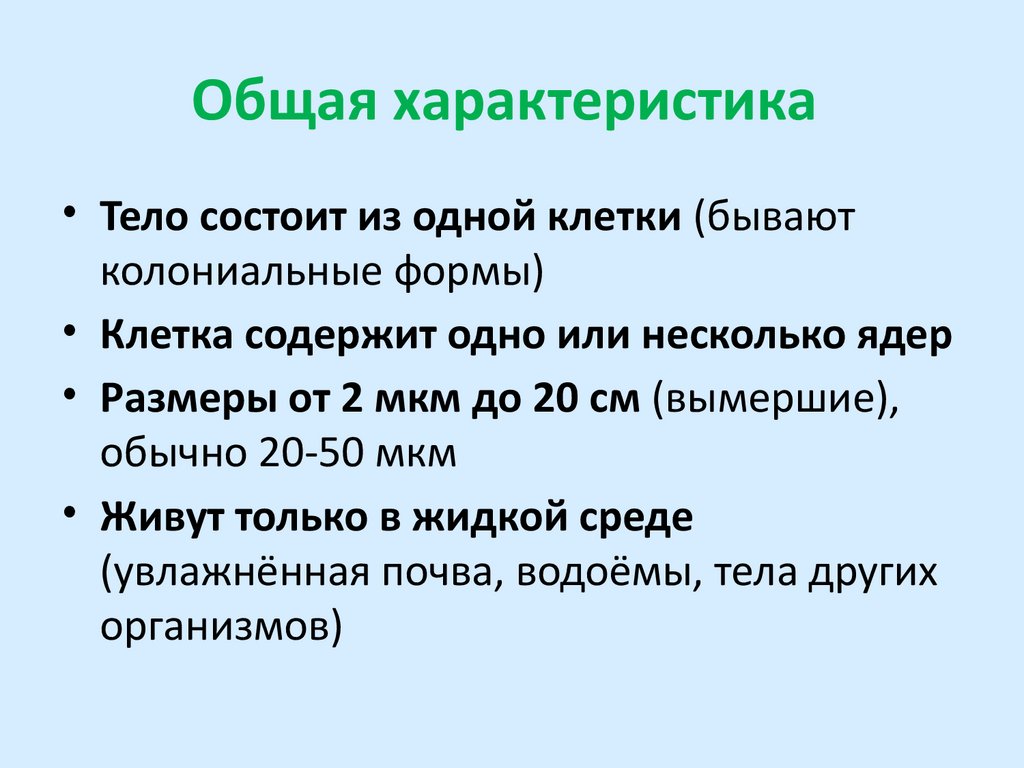 Общая характеристика

• Тело состоит из одной клетки (бывают колониальные формы)
• Клетка содержит одно или несколько ядер
• Размеры от 2 мкм до 20 см (вымершие), обычно 20-50 мкм
• Живут только в жидкой среде (увлажнённая почва, водоёмы, тела других организмов)